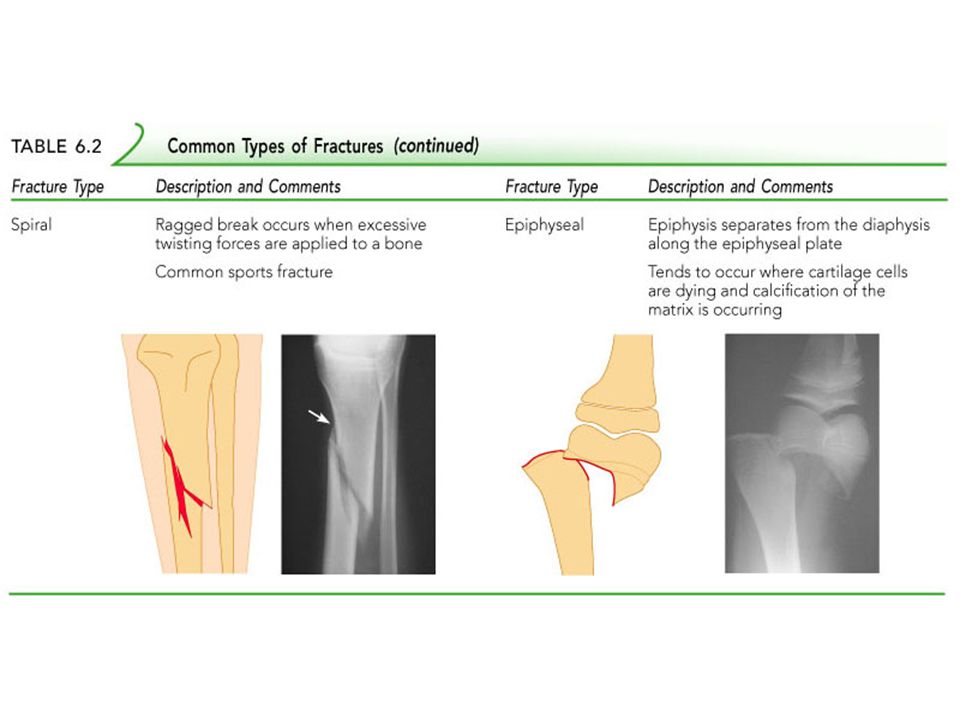 TABLE 6.2 Common Types of Fractures (continued)

| Fracture Type | Description and Comments | Fracture Type | Description and Comments |
|---|---|---|---|
| Spiral | Ragged break occurs when excessive twisting forces are applied to a bone<br>Common sports fracture | Epiphyseal | Epiphysis separates from the diaphysis along the epiphyseal plate<br>Tends to occur where cartilage cells are dying and calcification of the matrix is occurring |